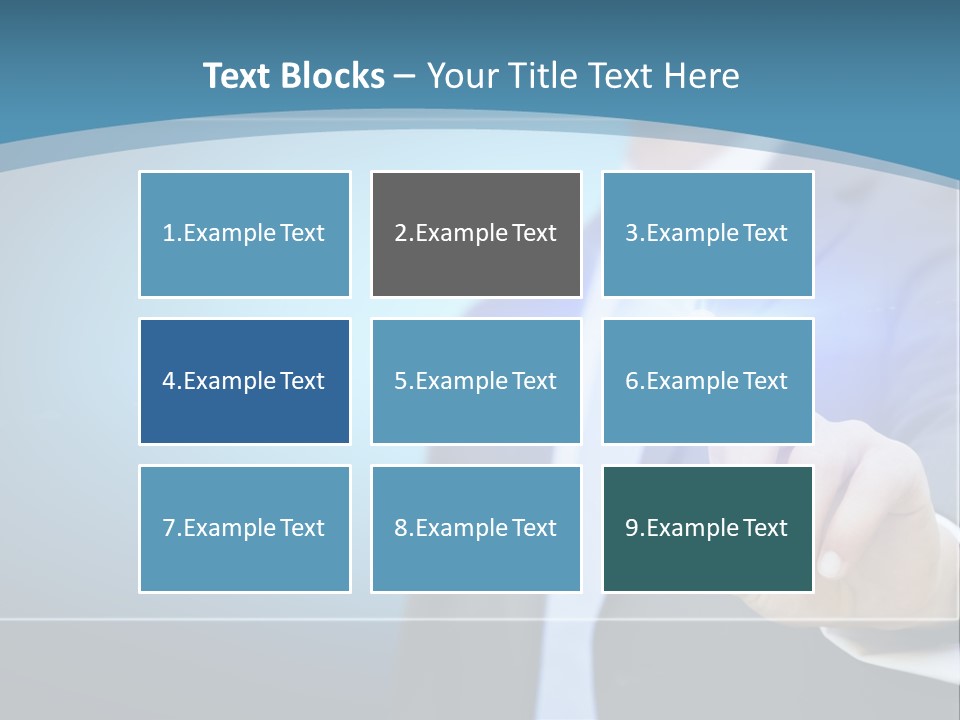 Text Blocks – Your Title Text Here

1.Example Text

2.Example Text

3.Example Text

4.Example Text

5.Example Text

6.Example Text

7.Example Text

8.Example Text

9.Example Text